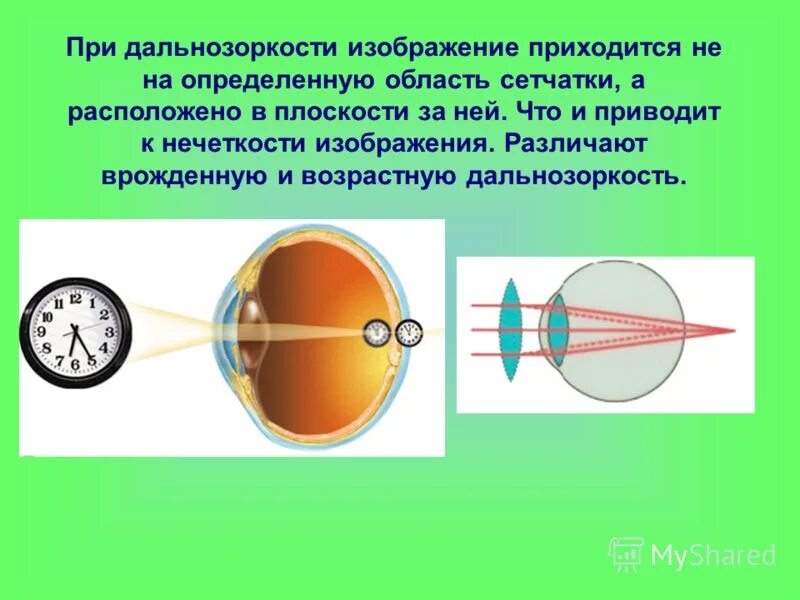 При дальнозоркости изображение приходится не на определенную область сетчатки, а расположено в плоскости за ней. Что и приводит к нечеткости изображения. Различают врожденную и возрастную дальнозоркость.

12
1
2
3
4
5
6
7
8
9
10
11

MyShared